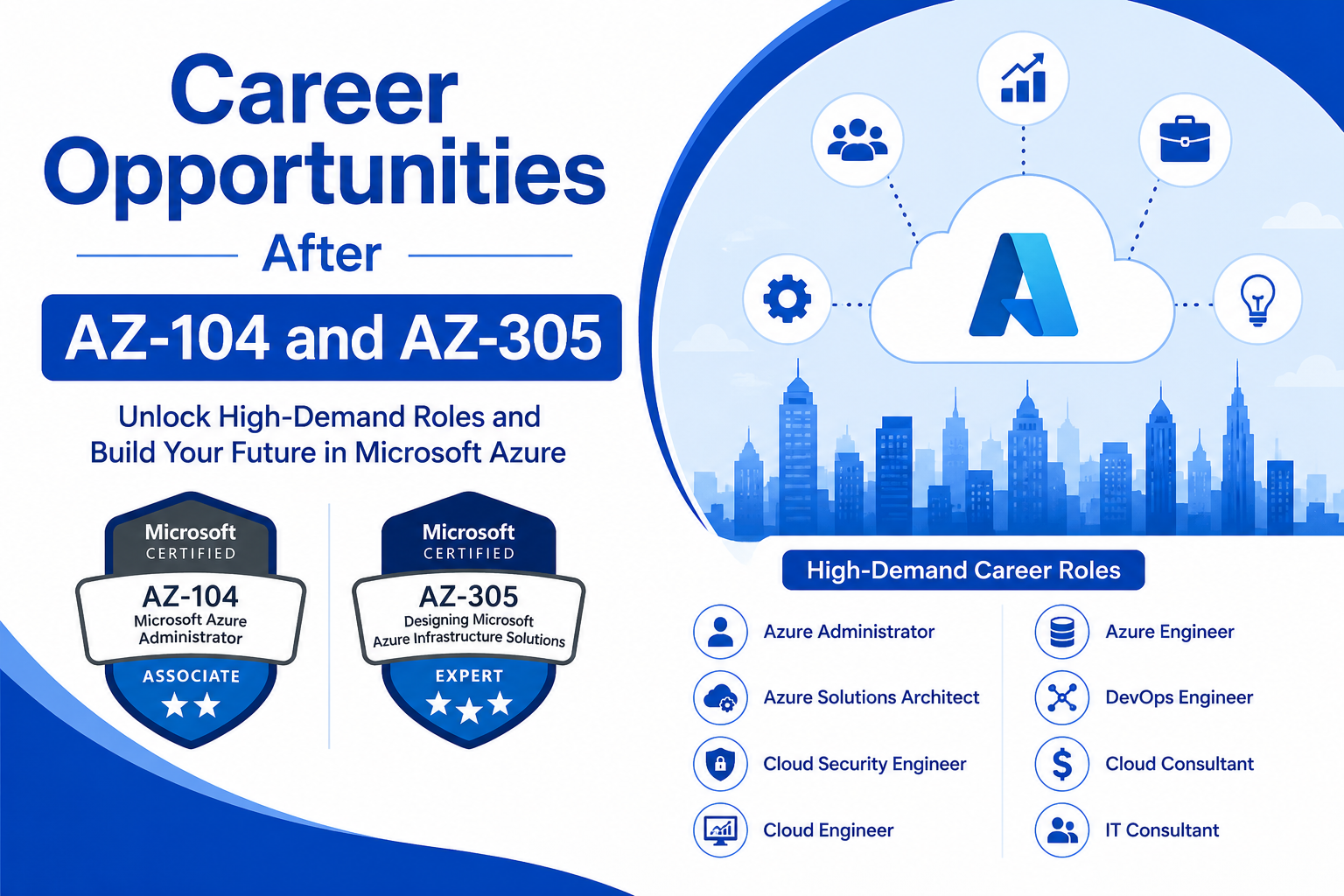 Career Opportunities After

AZ-104 and AZ-305

Unlock High-Demand Roles and Build Your Future in Microsoft Azure

Microsoft CERTIFIED
AZ-104
Microsoft Azure Administrator
ASSOCIATE

Microsoft CERTIFIED
AZ-305
Designing Microsoft Azure Infrastructure Solutions
EXPERT

High-Demand Career Roles

Azure Administrator
Azure Solutions Architect
Cloud Security Engineer
Cloud Engineer

Azure Engineer
DevOps Engineer
Cloud Consultant
IT Consultant